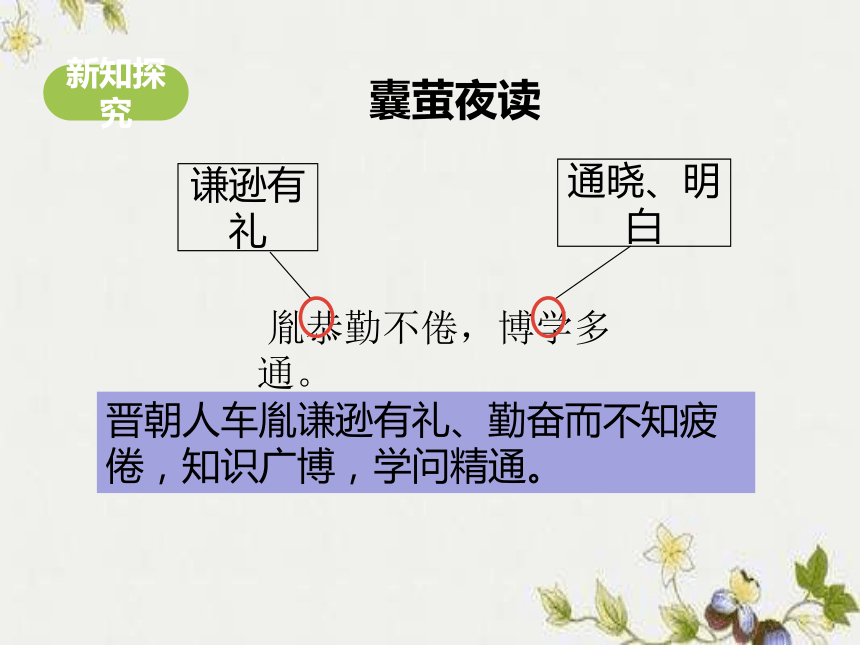 新知探究

囊萤夜读

谦逊有礼

通晓、明白

胤恭勤不倦，博学多通。

晋朝人车胤谦逊有礼、勤奋而不知疲倦，知识广博，学问精通。